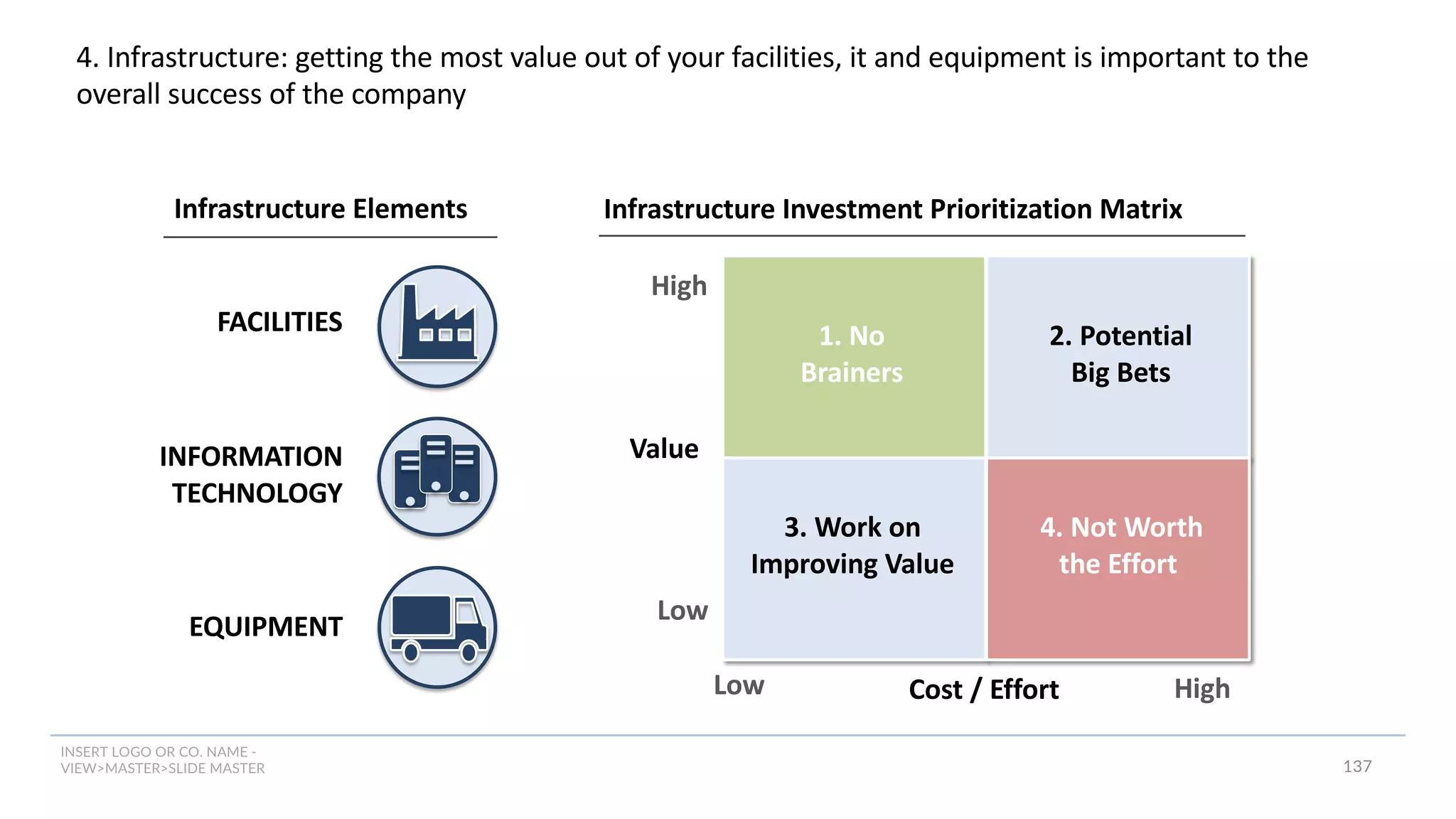 4. Infrastructure: getting the most value out of your facilities, it and equipment is important to the overall success of the company

Infrastructure Elements

FACILITIES

INFORMATION TECHNOLOGY

EQUIPMENT

Infrastructure Investment Prioritization Matrix

High

Value

Low

1. No Brainers

2. Potential Big Bets

3. Work on Improving Value

4. Not Worth the Effort

Low

Cost / Effort

High

INSERT LOGO OR CO. NAME - VIEW>MASTER>SLIDE MASTER

137